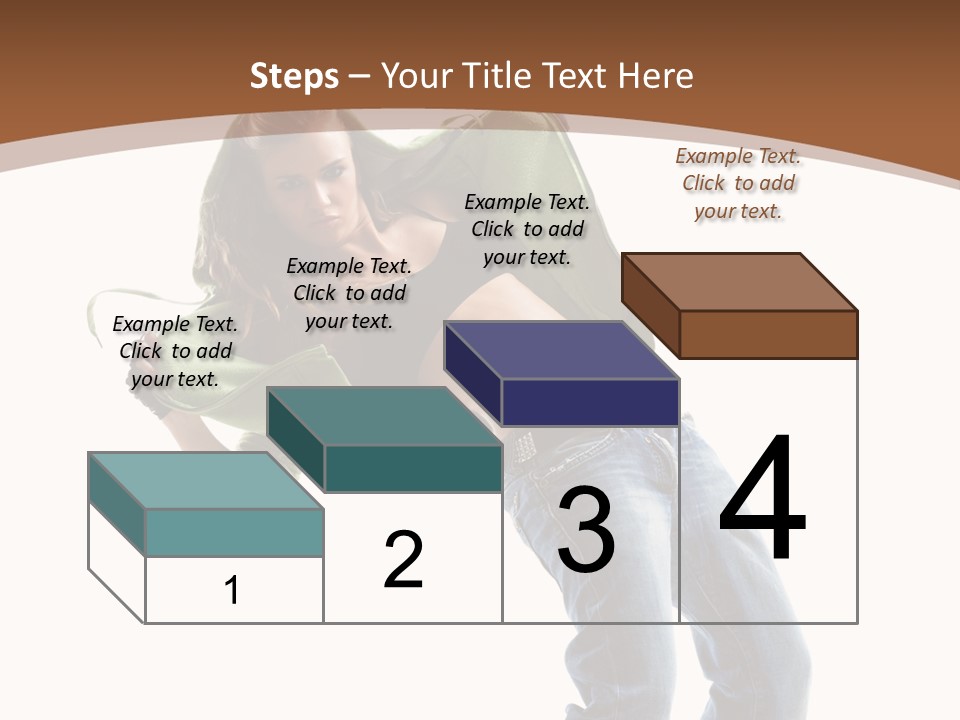 Steps – Your Title Text Here

Example Text. Click to add your text.

Example Text. Click to add your text.

Example Text. Click to add your text.

Example Text. Click to add your text.

1

2

3

4